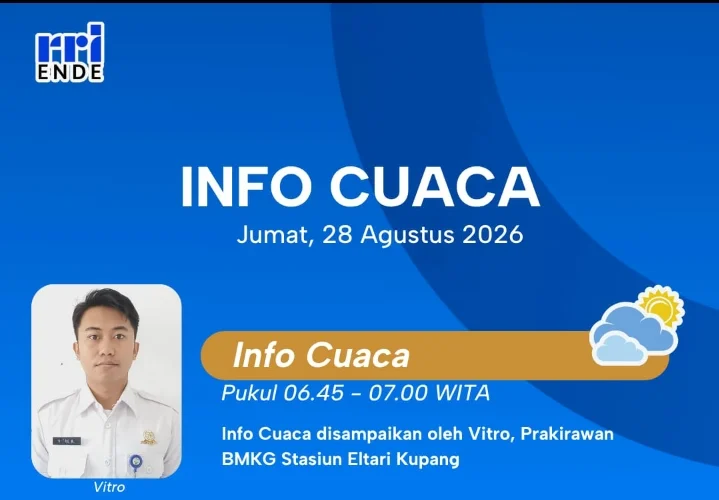 rri
ENDE

INFO CUACA
Jumat, 28 Agustus 2026

Info Cuaca
Pukul 06.45 - 07.00 WITA

Info Cuaca disampaikan oleh Vitro, Prakirawan BMKG Stasiun Eltari Kupang

Vitro